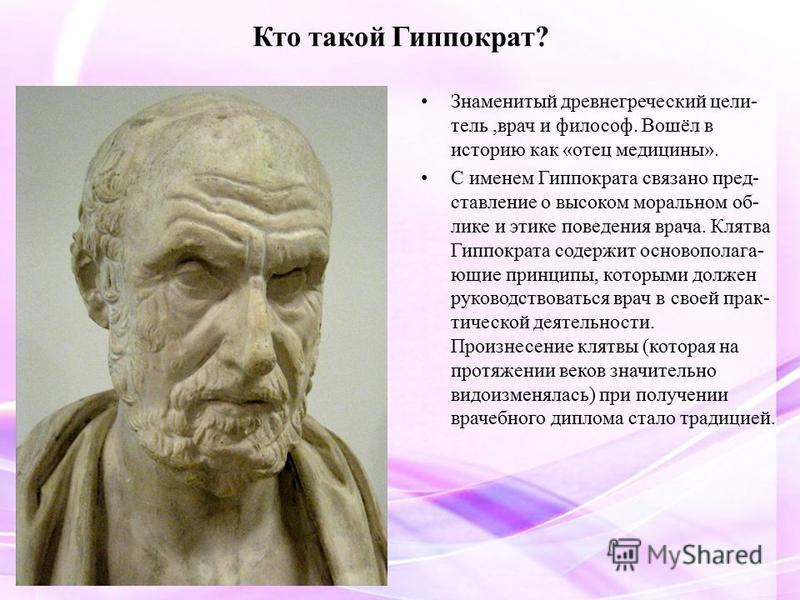 Кто такой Гиппократ?

• Знаменитый древнегреческий целитель ,врач и философ. Вошёл в историю как «отец медицины».

• С именем Гиппократа связано представление о высоком моральном облике и этике поведения врача. Клятва Гиппократа содержит основополагающие принципы, которыми должен руководствоваться врач в своей практической деятельности. Произнесение клятвы (которая на протяжении веков значительно видоизменялась) при получении врачебного диплома стало традицией.

MyShared